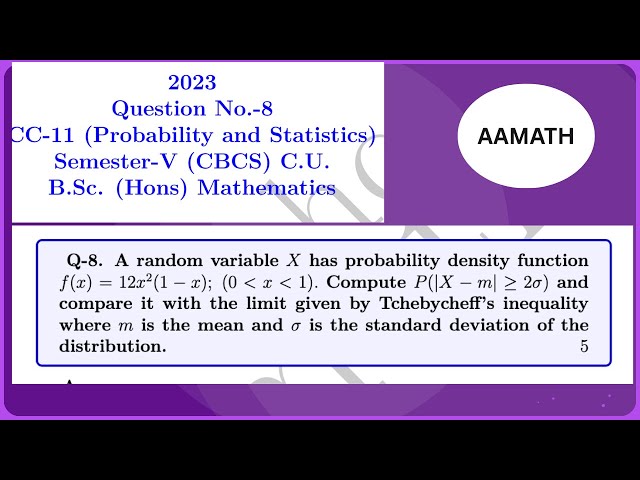 2023
Question No.-8
CC-11 (Probability and Statistics)
Semester-V (CBCS) C.U.
B.Sc. (Hons) Mathematics

AAMATH

Q-8. A random variable $X$ has probability density function $f(x) = 12x^2(1-x)$; $(0 < x < 1)$. Compute $P(|X - m| \geq 2\sigma)$ and compare it with the limit given by Tchebycheff's inequality where $m$ is the mean and $\sigma$ is the standard deviation of the distribution. 5